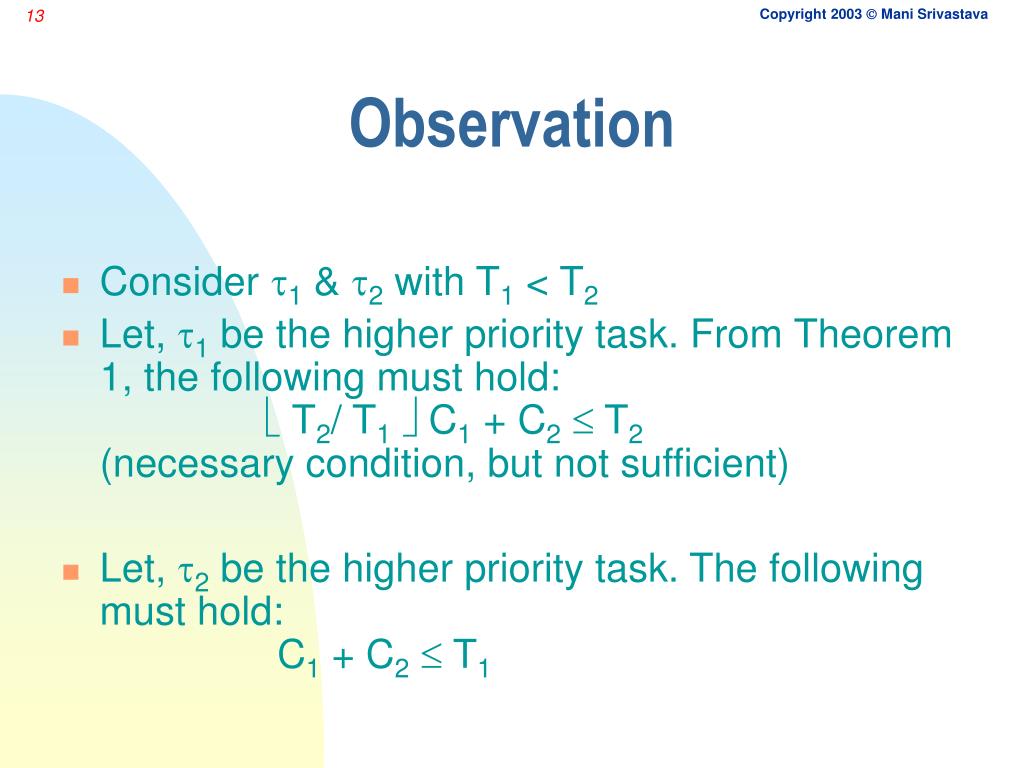 13

Copyright 2003 © Mani Srivastava

Observation

- Consider $\tau_1$ & $\tau_2$ with $T_1 < T_2$
- Let, $\tau_1$ be the higher priority task. From Theorem 1, the following must hold:
$\lfloor T_2 / T_1 \rfloor C_1 + C_2 \leq T_2$
(necessary condition, but not sufficient)

- Let, $\tau_2$ be the higher priority task. The following must hold:
$C_1 + C_2 \leq T_1$